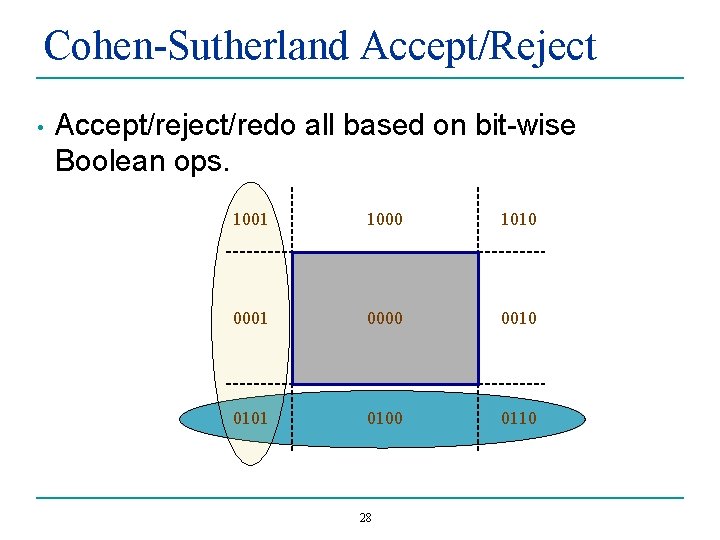 Cohen-Sutherland Accept/Reject

• Accept/reject/redo all based on bit-wise Boolean ops.

1001
1000
1010
0001
0000
0010
0101
0100
0110

28